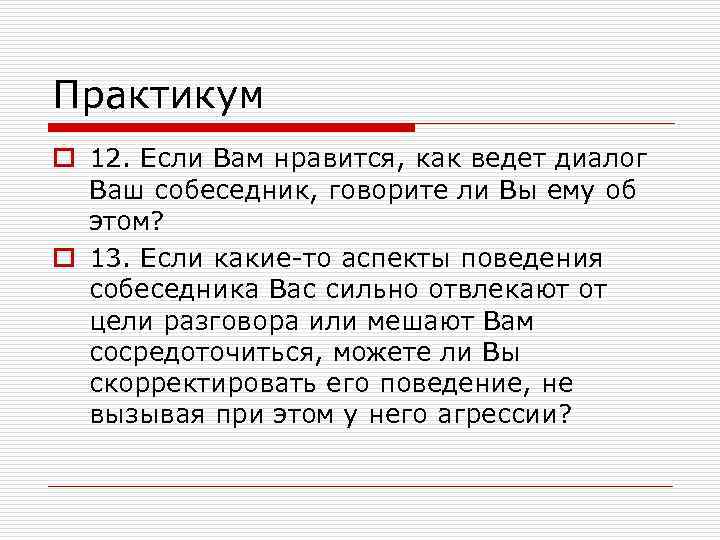 Практикум

12. Если Вам нравится, как ведет диалог Ваш собеседник, говорите ли Вы ему об этом?

13. Если какие-то аспекты поведения собеседника Вас сильно отвлекают от цели разговора или мешают Вам сосредоточиться, можете ли Вы скорректировать его поведение, не вызывая при этом у него агрессии?